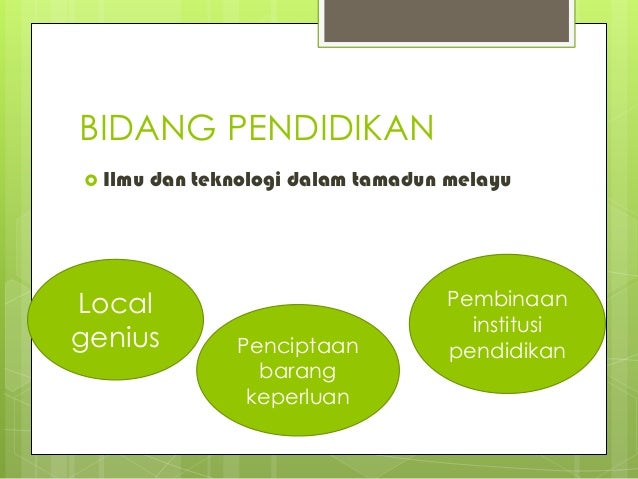 BIDANG PENDIDIKAN

Ilmu dan teknologi dalam tamadun melayu

Local genius

Penciptaan barang keperluan

Pembinaan institusi pendidikan